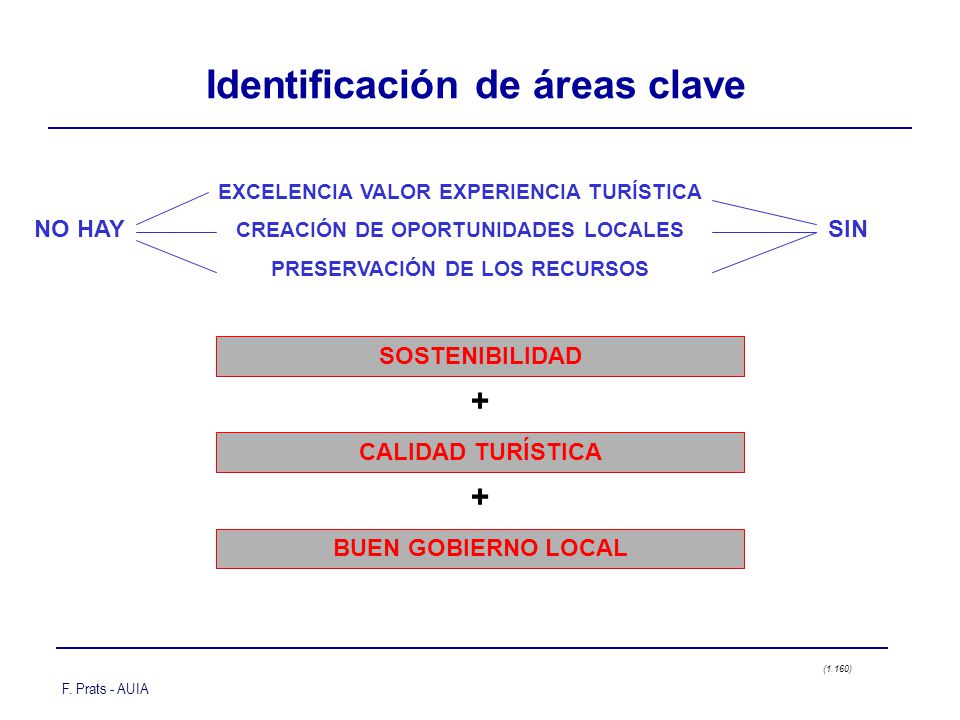 Identificación de áreas clave

NO HAY

EXCELENCIA VALOR EXPERIENCIA TURÍSTICA
CREACIÓN DE OPORTUNIDADES LOCALES
PRESERVACIÓN DE LOS RECURSOS

SIN

SOSTENIBILIDAD

+

CALIDAD TURÍSTICA

+

BUEN GOBIERNO LOCAL

(1.160)

F. Prats - AUIA